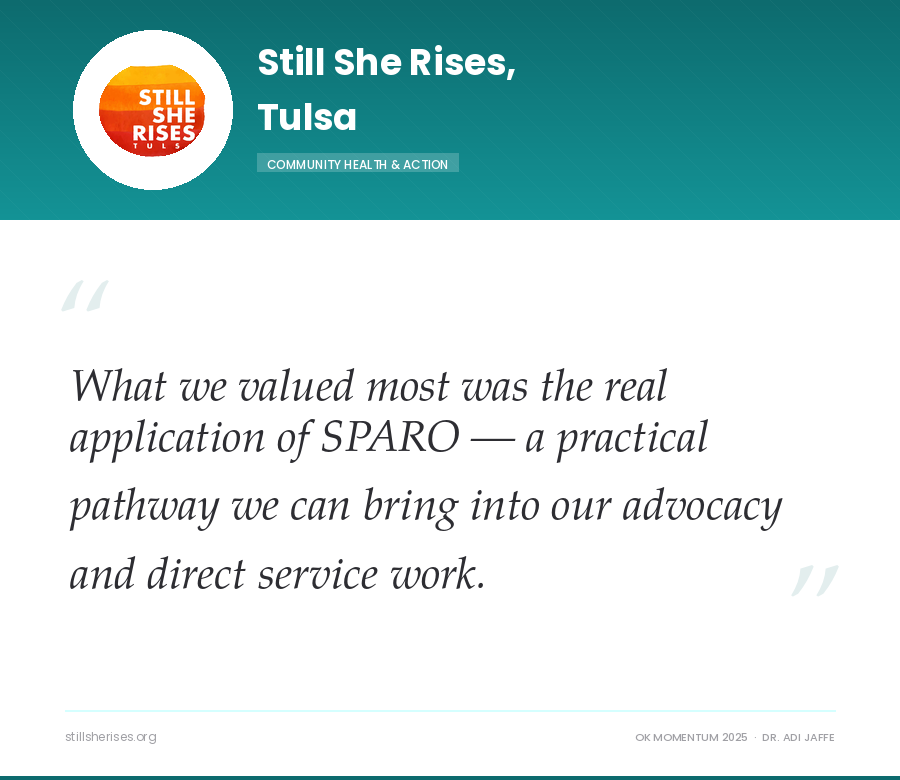 STILL SHE RISES TULS

Still She Rises, Tulsa

COMMUNITY HEALTH & ACTION

“

What we valued most was the real application of SPARO — a practical pathway we can bring into our advocacy and direct service work.

”

stillsherises.org

OK MOMENTUM 2025 · DR. ADI JAFFE